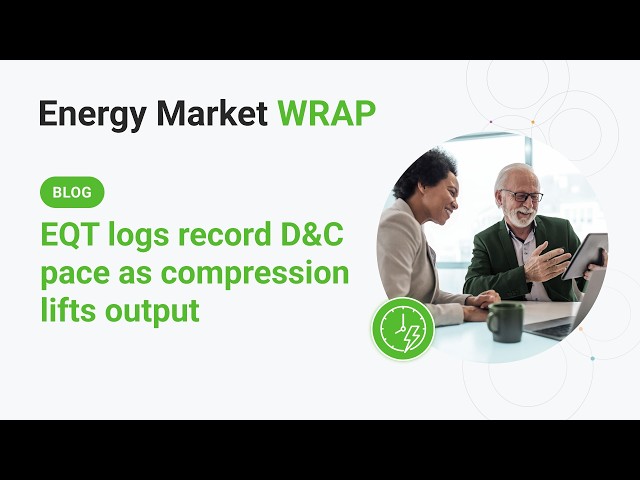 Energy Market WRAP

BLOG

EQT logs record D&C pace as compression lifts output